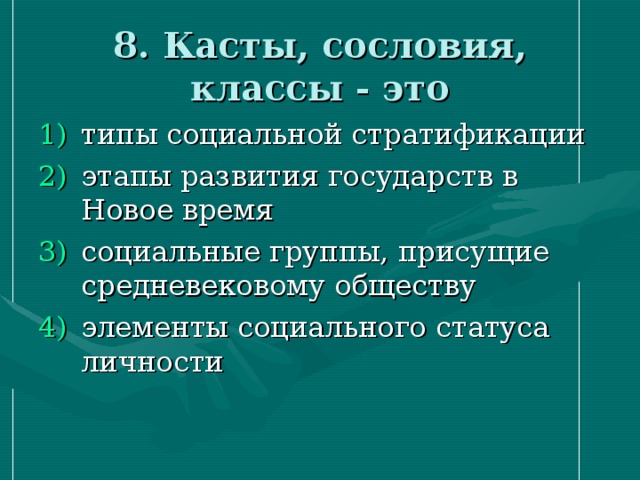 8. Касты, сословия, классы - это

1) типы социальной стратификации
2) этапы развития государств в Новое время
3) социальные группы, присущие средневековому обществу
4) элементы социального статуса личности